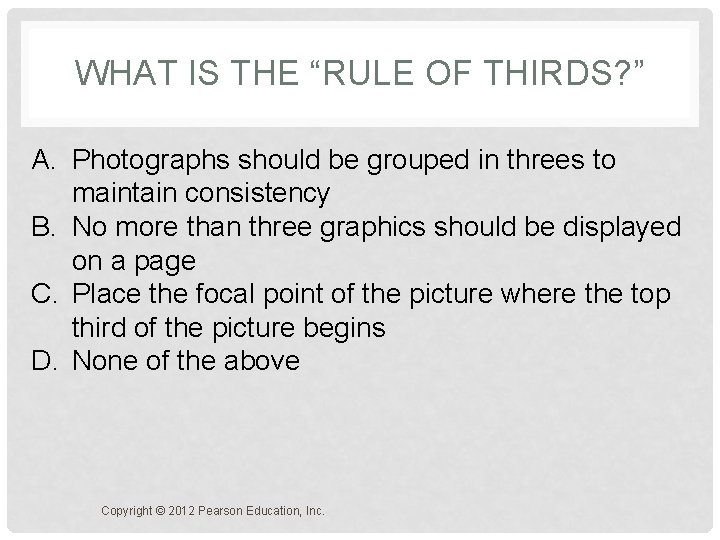 WHAT IS THE “RULE OF THIRDS?”

A. Photographs should be grouped in threes to maintain consistency
B. No more than three graphics should be displayed on a page
C. Place the focal point of the picture where the top third of the picture begins
D. None of the above

Copyright © 2012 Pearson Education, Inc.